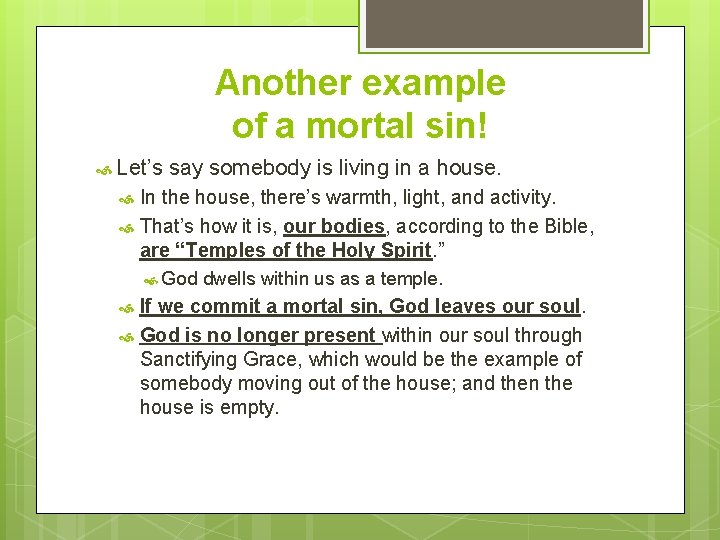 Another example of a mortal sin!

Let’s say somebody is living in a house.

In the house, there’s warmth, light, and activity.

That’s how it is, our bodies, according to the Bible, are “Temples of the Holy Spirit.”

God dwells within us as a temple.

If we commit a mortal sin, God leaves our soul.

God is no longer present within our soul through Sanctifying Grace, which would be the example of somebody moving out of the house; and then the house is empty.